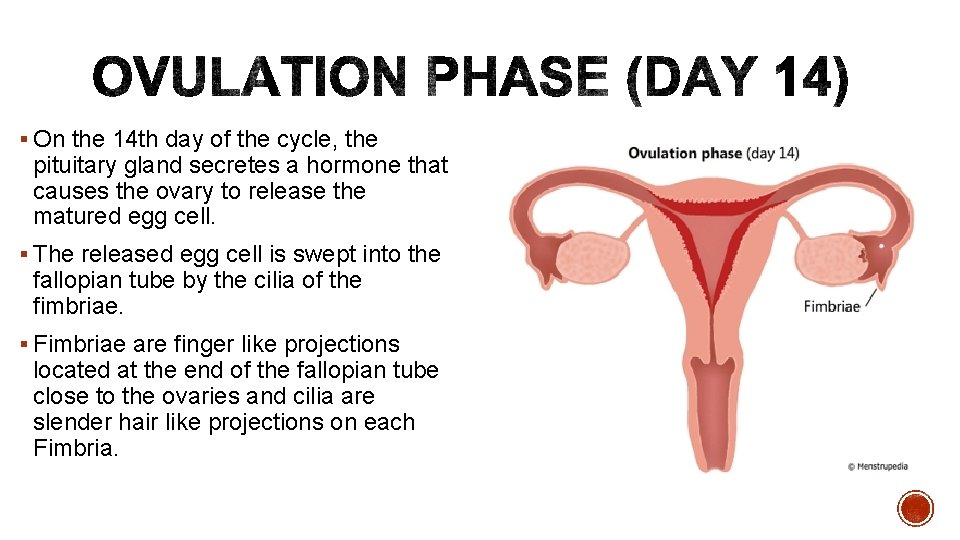 OVULATION PHASE (DAY 14)

▪ On the 14th day of the cycle, the pituitary gland secretes a hormone that causes the ovary to release the matured egg cell.

▪ The released egg cell is swept into the fallopian tube by the cilia of the fimbriae.

▪ Fimbriae are finger like projections located at the end of the fallopian tube close to the ovaries and cilia are slender hair like projections on each Fimbria.

Ovulation phase (day 14)

Fimbriae

© Menstrupedia